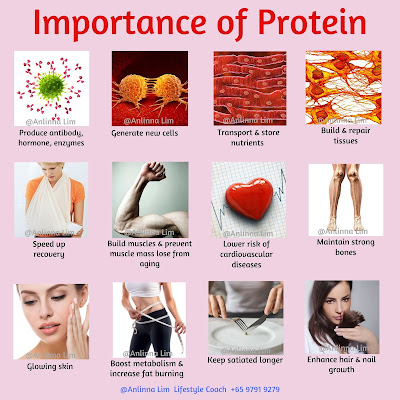 Importance of Protein

@Anlinna Lim
Produce antibody, hormone, enzymes

@Anlinna Lim
Generate new cells

@Anlinna Lim
Transport & store nutrients

@Anlinna Lim
Build & repair tissues

@Anlinna Lim
Speed up recovery

@Anlinna Lim
Build muscles & prevent muscle mass lose from aging

@Anlinna Lim
Lower risk of cardiovascular diseases

@Anlinna Lim
Maintain strong bones

@Anlinna Lim
Glowing skin

@Anlinna Lim
Boost metabolism & increase fat burning

@Anlinna Lim
Keep satiated longer

@Anlinna Lim
Enhance hair & nail growth

@Anlinna Lim Lifestyle Coach +65 9791 9279